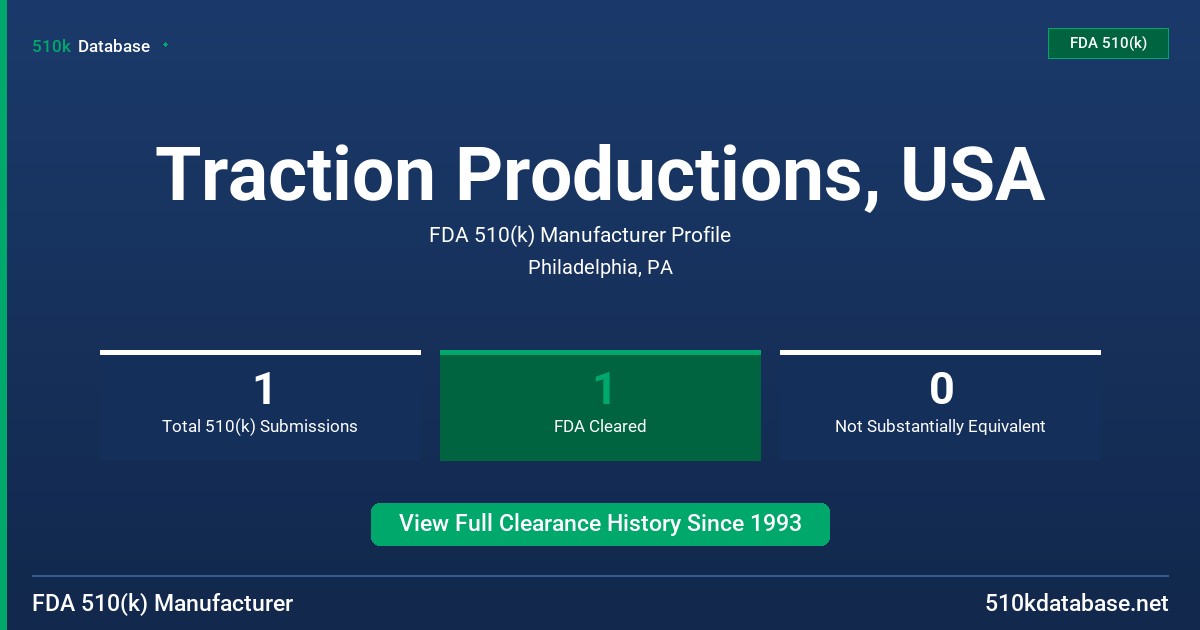 510k Database

FDA 510(k)

Traction Productions, USA

FDA 510(k) Manufacturer Profile

Philadelphia, PA

1
Total 510(k) Submissions

1
FDA Cleared

0
Not Substantially Equivalent

View Full Clearance History Since 1993

FDA 510(k) Manufacturer

510kdatabase.net